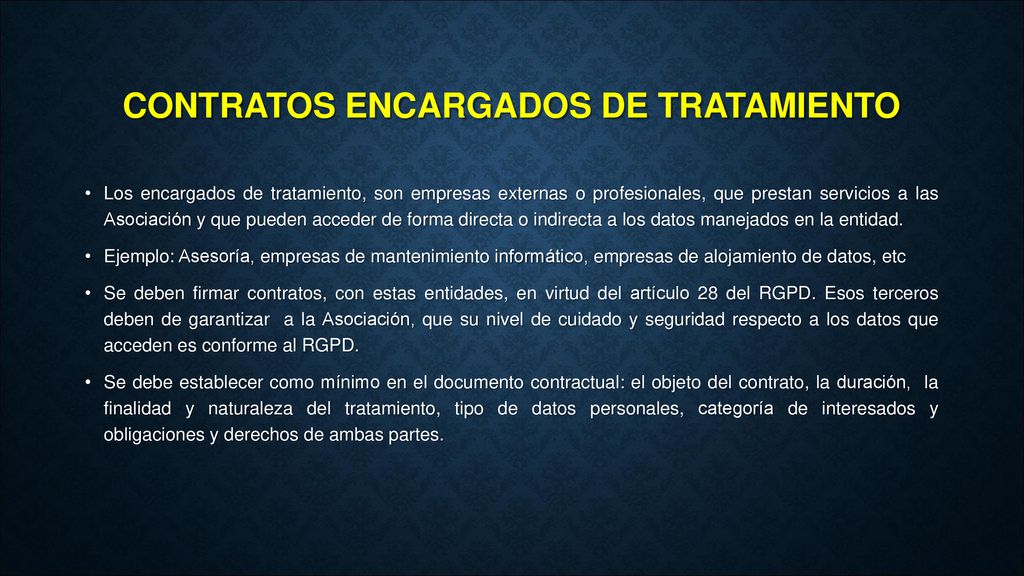 CONTRATOS ENCARGADOS DE TRATAMIENTO

• Los encargados de tratamiento, son empresas externas o profesionales, que prestan servicios a las Asociación y que pueden acceder de forma directa o indirecta a los datos manejados en la entidad.

• Ejemplo: Asesoría, empresas de mantenimiento informático, empresas de alojamiento de datos, etc

• Se deben firmar contratos, con estas entidades, en virtud del artículo 28 del RGPD. Esos terceros deben de garantizar a la Asociación, que su nivel de cuidado y seguridad respecto a los datos que acceden es conforme al RGPD.

• Se debe establecer como mínimo en el documento contractual: el objeto del contrato, la duración, la finalidad y naturaleza del tratamiento, tipo de datos personales, categoría de interesados y obligaciones y derechos de ambas partes.